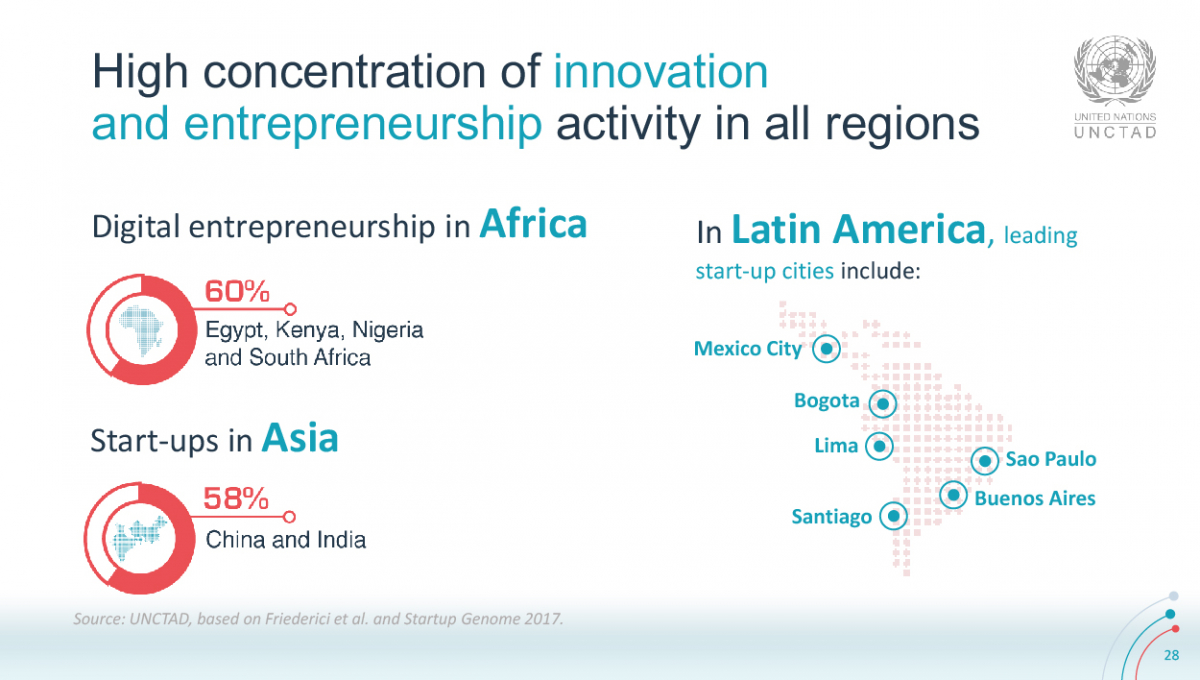 High concentration of innovation and entrepreneurship activity in all regions

UNITED NATIONS
UNCTAD

Digital entrepreneurship in Africa

60%
Egypt, Kenya, Nigeria and South Africa

Start-ups in Asia

58%
China and India

In Latin America, leading start-up cities include:

Mexico City
Bogota
Lima
Sao Paulo
Buenos Aires
Santiago

Source: UNCTAD, based on Friederici et al. and Startup Genome 2017.

28